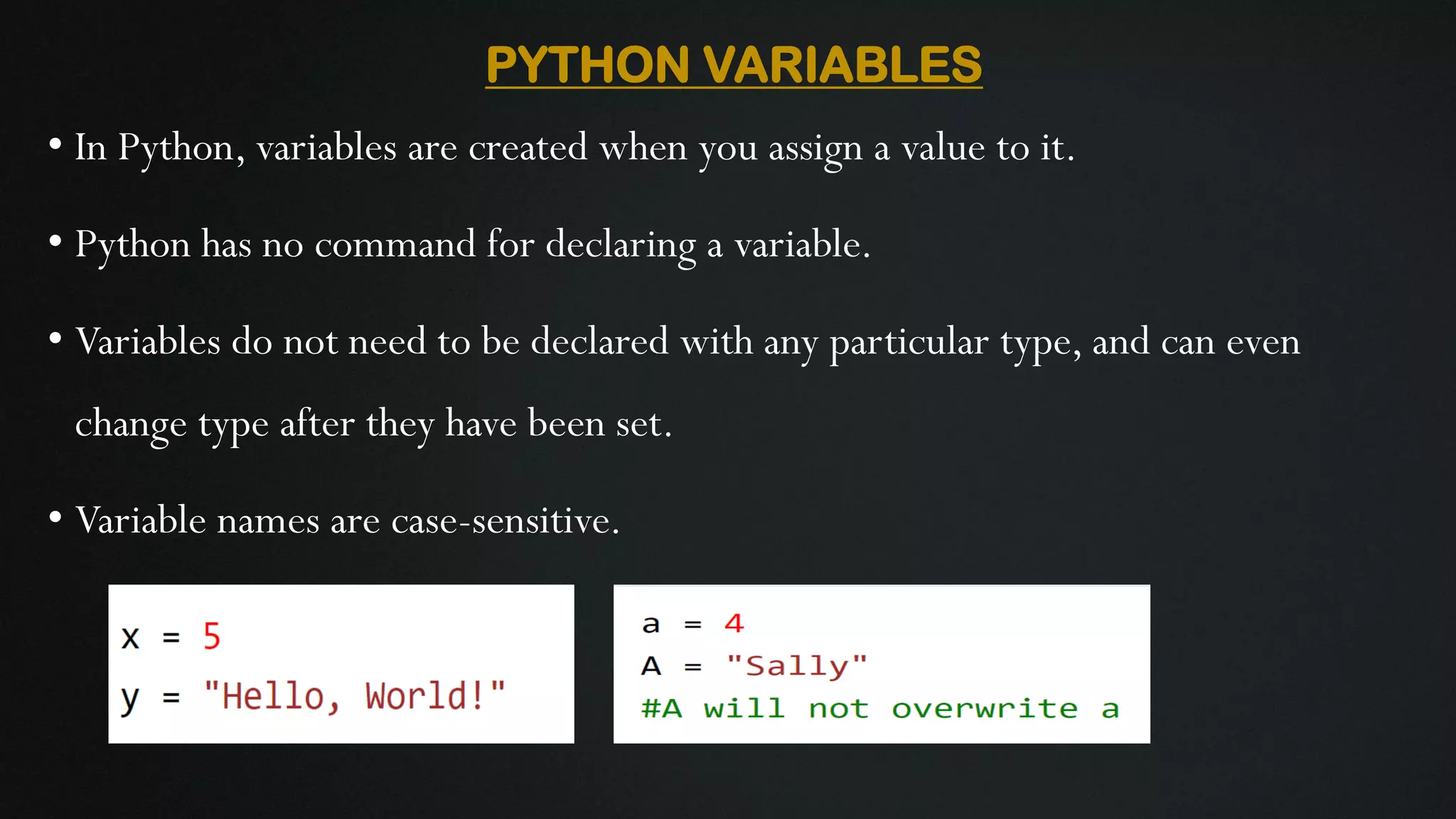 PYTHON VARIABLES

• In Python, variables are created when you assign a value to it.

• Python has no command for declaring a variable.

• Variables do not need to be declared with any particular type, and can even change type after they have been set.

• Variable names are case-sensitive.

x = 5
y = "Hello, World!"

a = 4
A = "Sally"
#A will not overwrite a